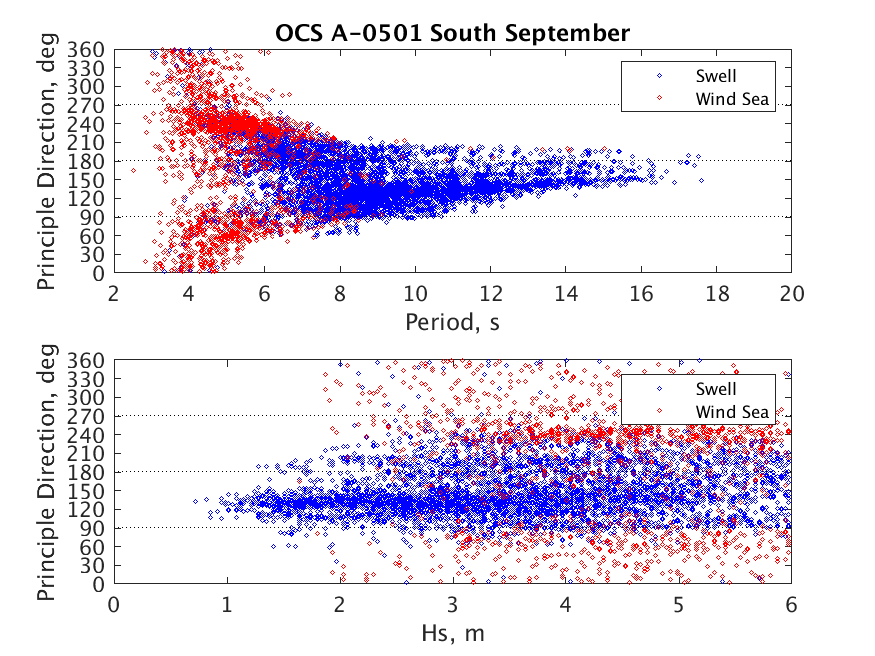 OCS A-0501 South September

Principle Direction, deg

360
330
300
270
240
210
180
150
120
90
60
30
0

Swell
Wind Sea

2 4 6 8 10 12 14 16 18 20

Period, s

Principle Direction, deg

360
330
300
270
240
210
180
150
120
90
60
30
0

Swell
Wind Sea

0 1 2 3 4 5 6

Hs, m